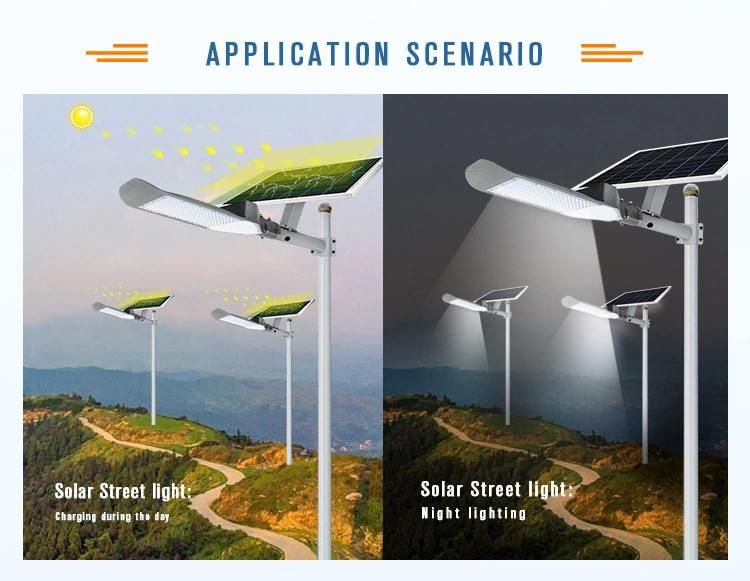 APPLICATION SCENARIO

Solar Street light:
Charging during the day

Solar Street light:
Night lighting